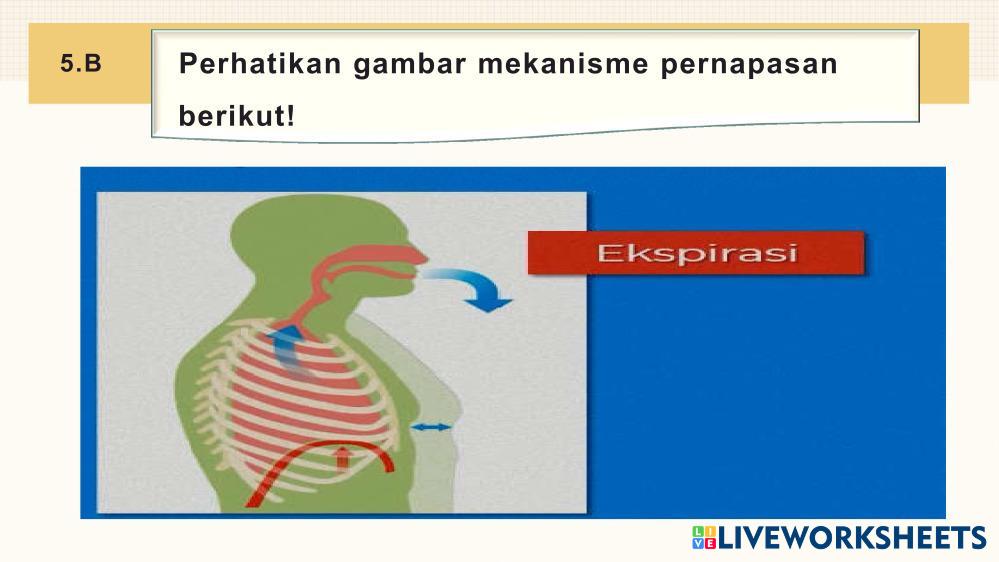 5.B

Perhatikan gambar mekanisme pernapasan berikut!

Ekspirasi

LIVEWORKSHEETS